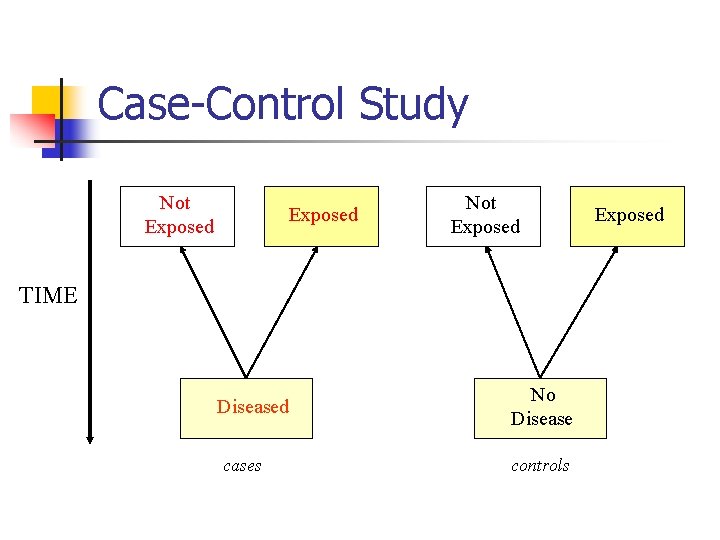 Case-Control Study

TIME

Not Exposed

Exposed

Diseased

cases

Not Exposed

Exposed

No Disease

controls